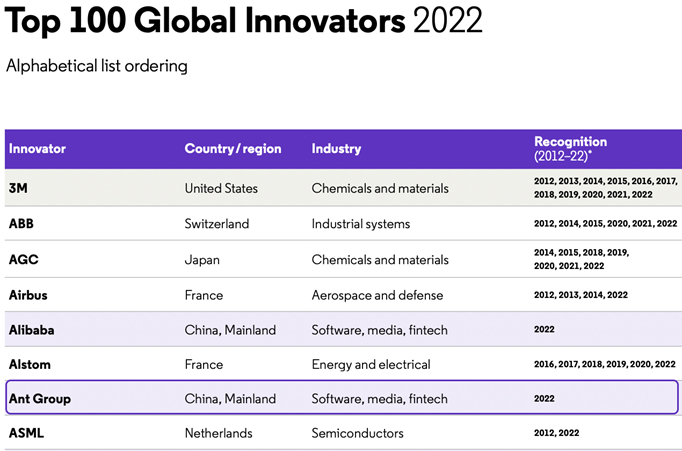 Top 100 Global Innovators 2022

Alphabetical list ordering

| Innovator | Country / region | Industry | Recognition (2012–22)* |
|---|---|---|---|
| 3M | United States | Chemicals and materials | 2012, 2013, 2014, 2015, 2016, 2017, 2018, 2019, 2020, 2021, 2022 |
| ABB | Switzerland | Industrial systems | 2012, 2014, 2015, 2020, 2021, 2022 |
| AGC | Japan | Chemicals and materials | 2014, 2015, 2018, 2019, 2020, 2021, 2022 |
| Airbus | France | Aerospace and defense | 2012, 2013, 2014, 2022 |
| Alibaba | China, Mainland | Software, media, fintech | 2022 |
| Alstom | France | Energy and electrical | 2016, 2017, 2018, 2019, 2020, 2022 |
| Ant Group | China, Mainland | Software, media, fintech | 2022 |
| ASML | Netherlands | Semiconductors | 2012, 2022 |